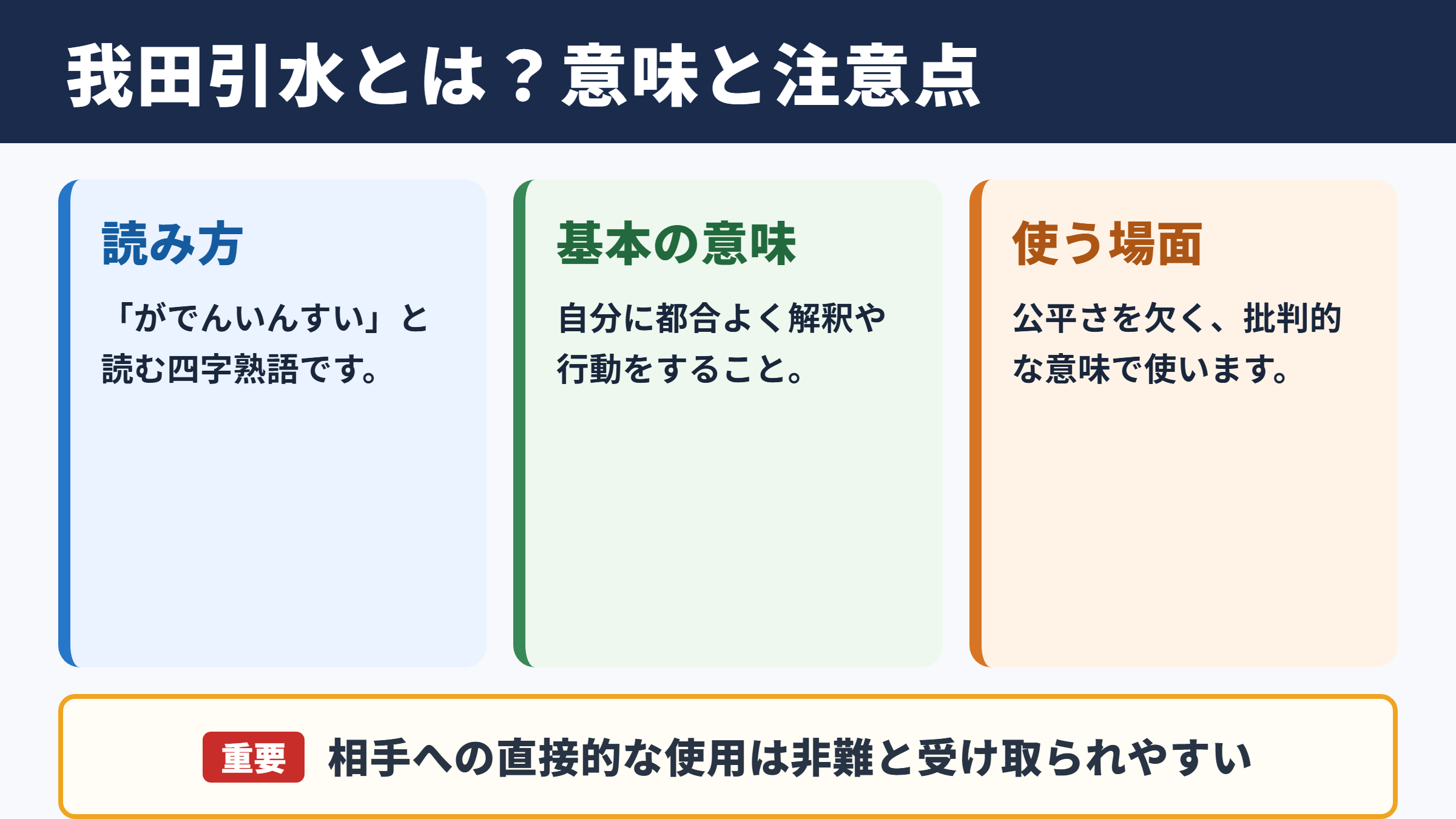 我田引水とは？意味と注意点

読み方

「がでんいんすい」と読む四字熟語です。

基本の意味

自分に都合よく解釈や行動をすること。

使う場面

公平さを欠く、批判的な意味で使います。

重要 相手への直接的な使用は非難と受け取られやすい